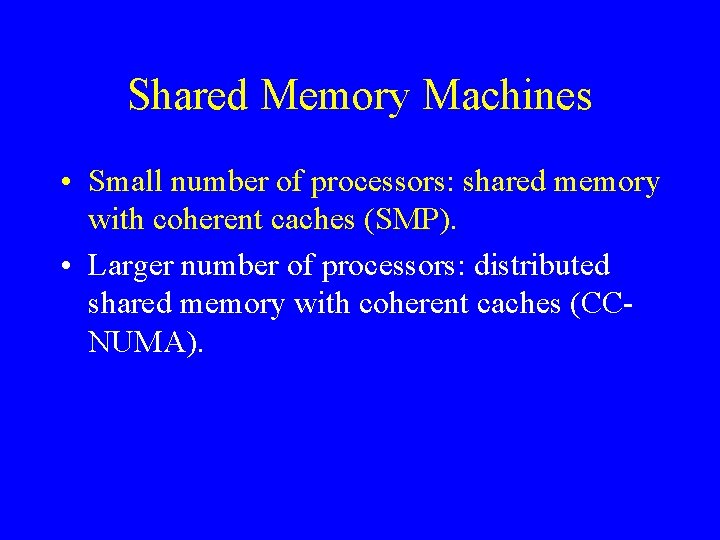 Shared Memory Machines

• Small number of processors: shared memory with coherent caches (SMP).

• Larger number of processors: distributed shared memory with coherent caches (CC-NUMA).